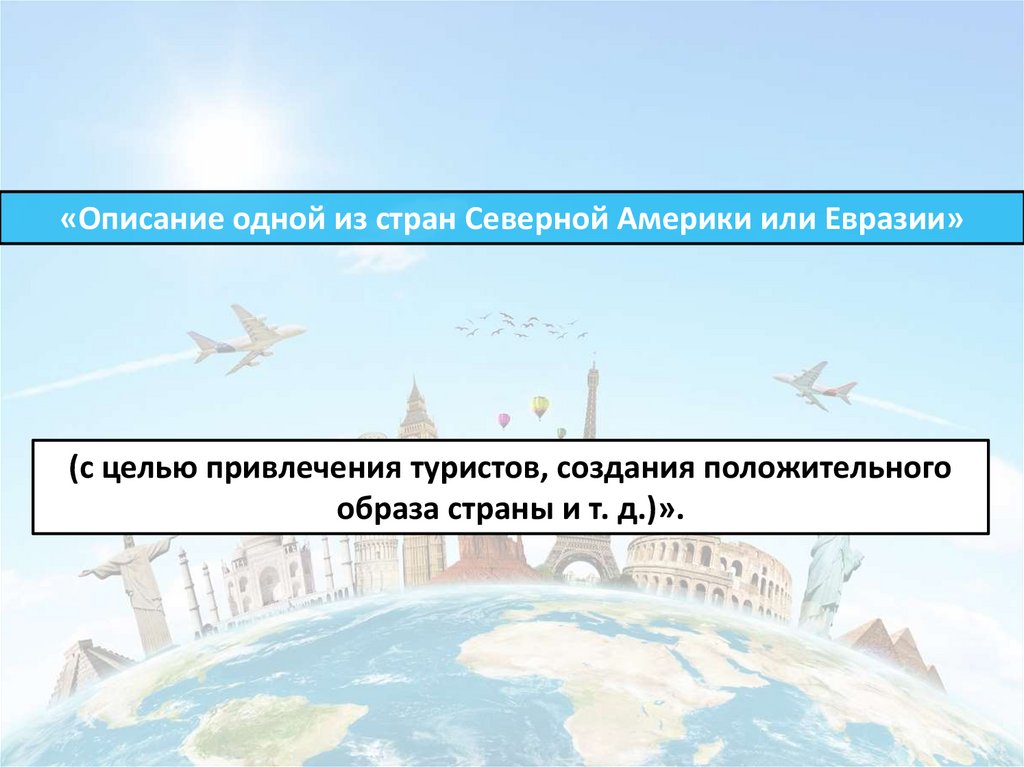 «Описание одной из стран Северной Америки или Евразии»

(с целью привлечения туристов, создания положительного образа страны и т. д.)».